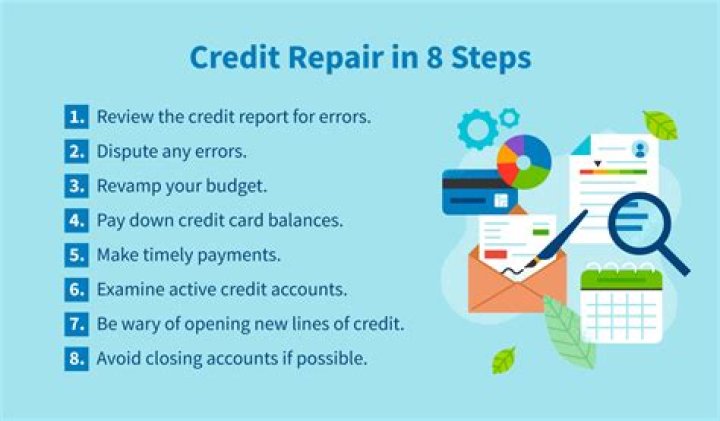 Credit Repair in 8 Steps

1. Review the credit report for errors.
2. Dispute any errors.
3. Revamp your budget.
4. Pay down credit card balances.
5. Make timely payments.
6. Examine active credit accounts.
7. Be wary of opening new lines of credit.
8. Avoid closing accounts if possible.